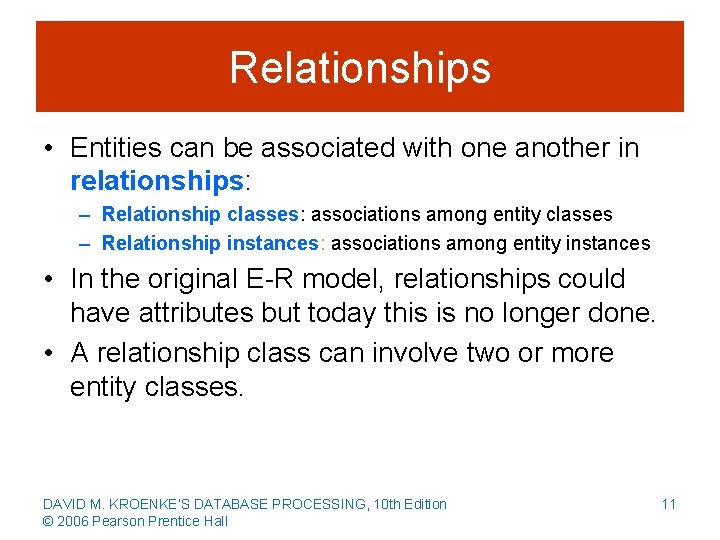 Relationships

• Entities can be associated with one another in relationships:

– Relationship classes: associations among entity classes

– Relationship instances: associations among entity instances

• In the original E-R model, relationships could have attributes but today this is no longer done.

• A relationship class can involve two or more entity classes.

DAVID M. KROENKE'S DATABASE PROCESSING, 10th Edition
© 2006 Pearson Prentice Hall

11